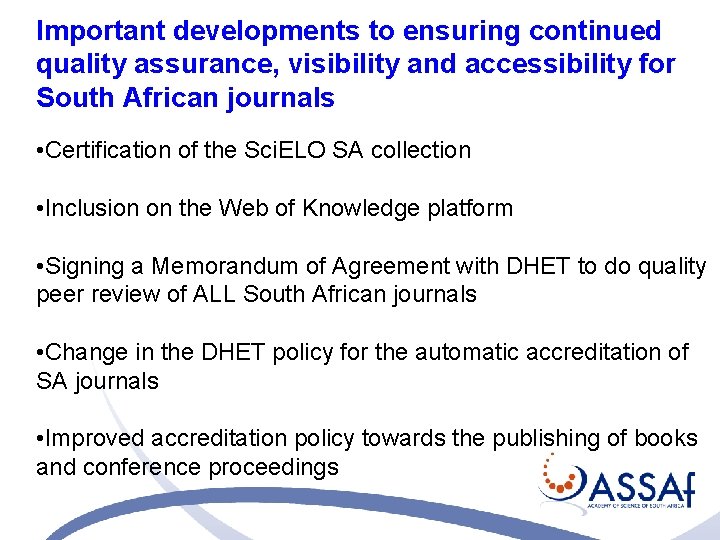 Important developments to ensuring continued quality assurance, visibility and accessibility for South African journals

•Certification of the SciELO SA collection

•Inclusion on the Web of Knowledge platform

•Signing a Memorandum of Agreement with DHET to do quality peer review of ALL South African journals

•Change in the DHET policy for the automatic accreditation of SA journals

•Improved accreditation policy towards the publishing of books and conference proceedings

ASSAf
ACADEMY OF SCIENCE OF SOUTH AFRICA